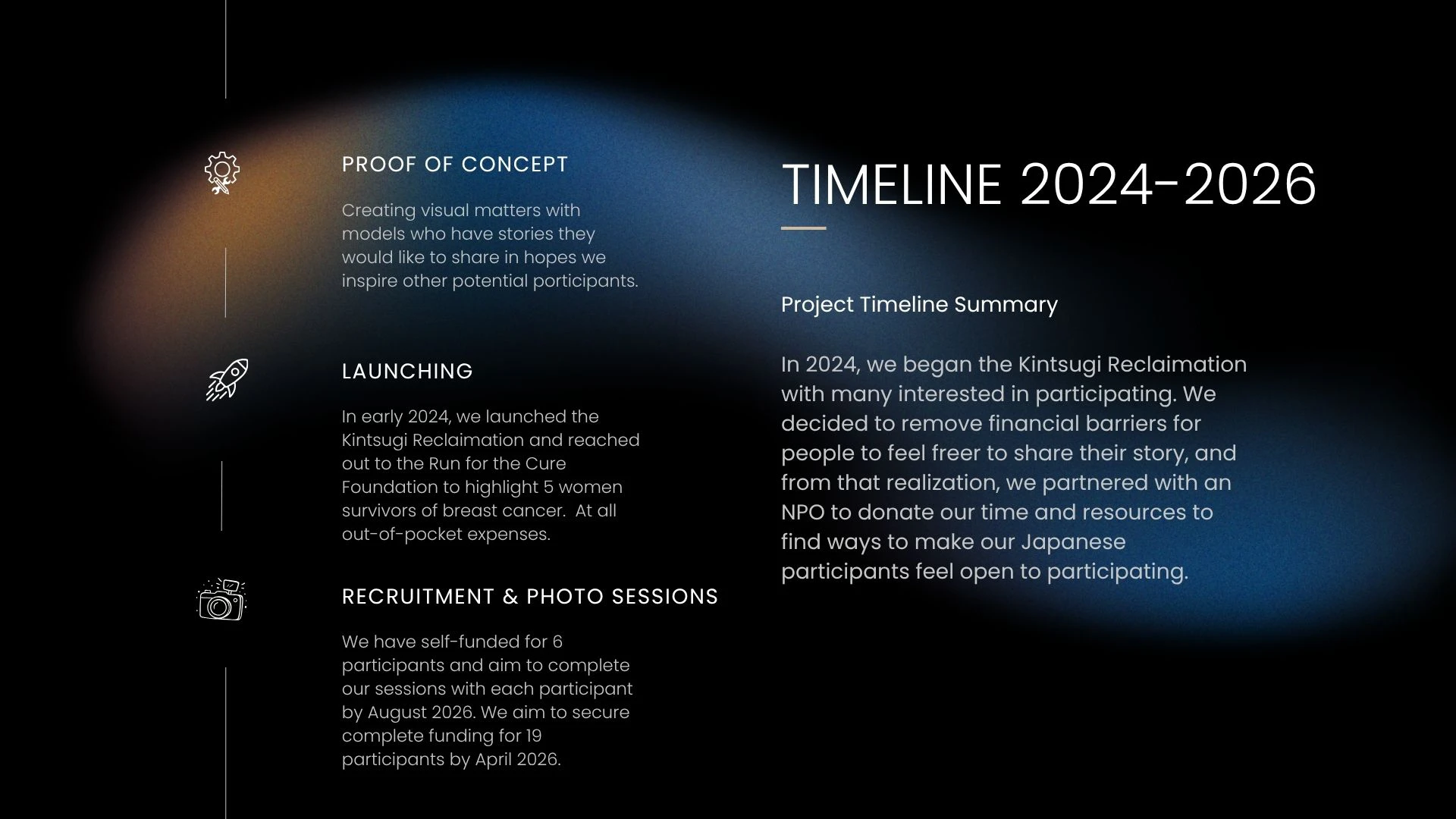 PROOF OF CONCEPT

Creating visual matters with models who have stories they would like to share in hopes we inspire other potential porticipants.

LAUNCHING

In early 2024, we launched the Kintsugi Reclaimation and reached out to the Run for the Cure Foundation to highlight 5 women survivors of breast cancer. At all out-of-pocket expenses.

RECRUITMENT & PHOTO SESSIONS

We have self-funded for 6 participants and aim to complete our sessions with each participant by August 2026. We aim to secure complete funding for 19 participants by April 2026.

TIMELINE 2024-2026

Project Timeline Summary

In 2024, we began the Kintsugi Reclaimation with many interested in participating. We decided to remove financial barriers for people to feel freer to share their story, and from that realization, we partnered with an NPO to donate our time and resources to find ways to make our Japanese participants feel open to participating.